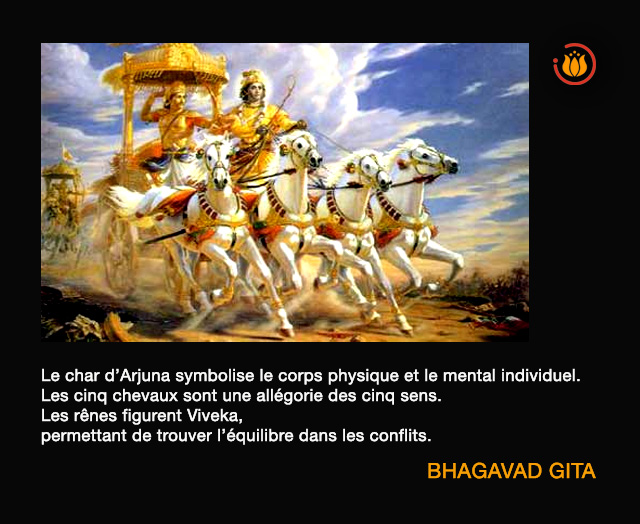 Le char d’Arjuna symbolise le corps physique et le mental individuel.
Les cinq chevaux sont une allégorie des cinq sens.
Les rênes figurent Viveka,
permettant de trouver l’équilibre dans les conflits.

BHAGAVAD GITA